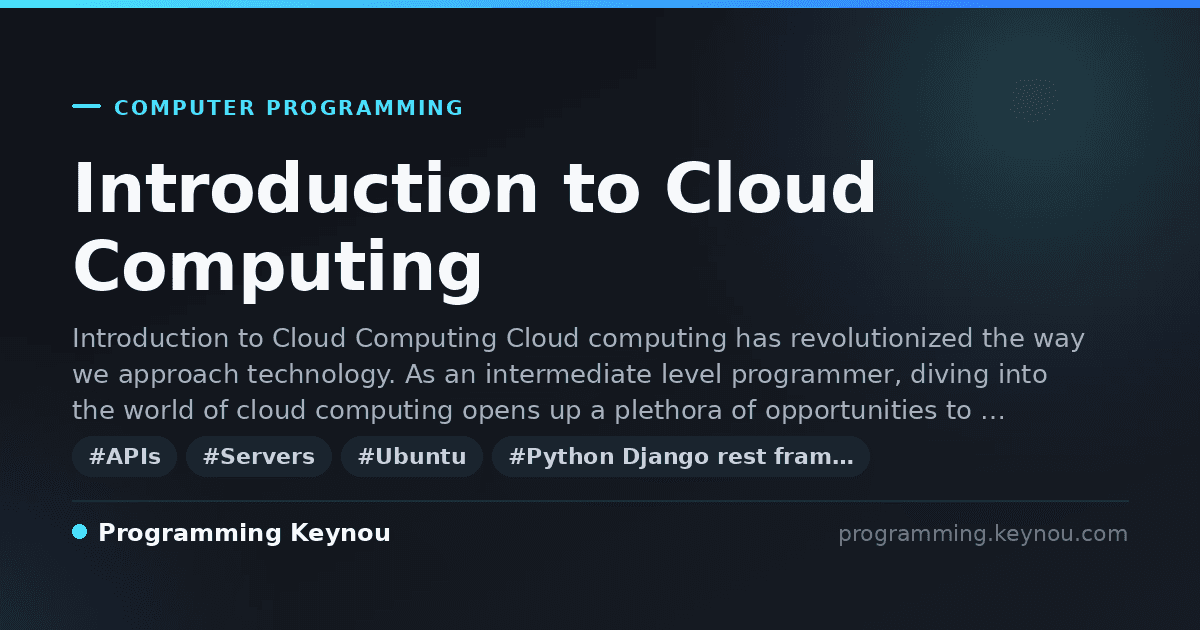 COMPUTER PROGRAMMING

Introduction to Cloud Computing

Introduction to Cloud Computing Cloud computing has revolutionized the way we approach technology. As an intermediate level programmer, diving into the world of cloud computing opens up a plethora of opportunities to …

#APIs #Servers #Ubuntu #Python Django rest fram…

Programming Keynou

programming.keynou.com